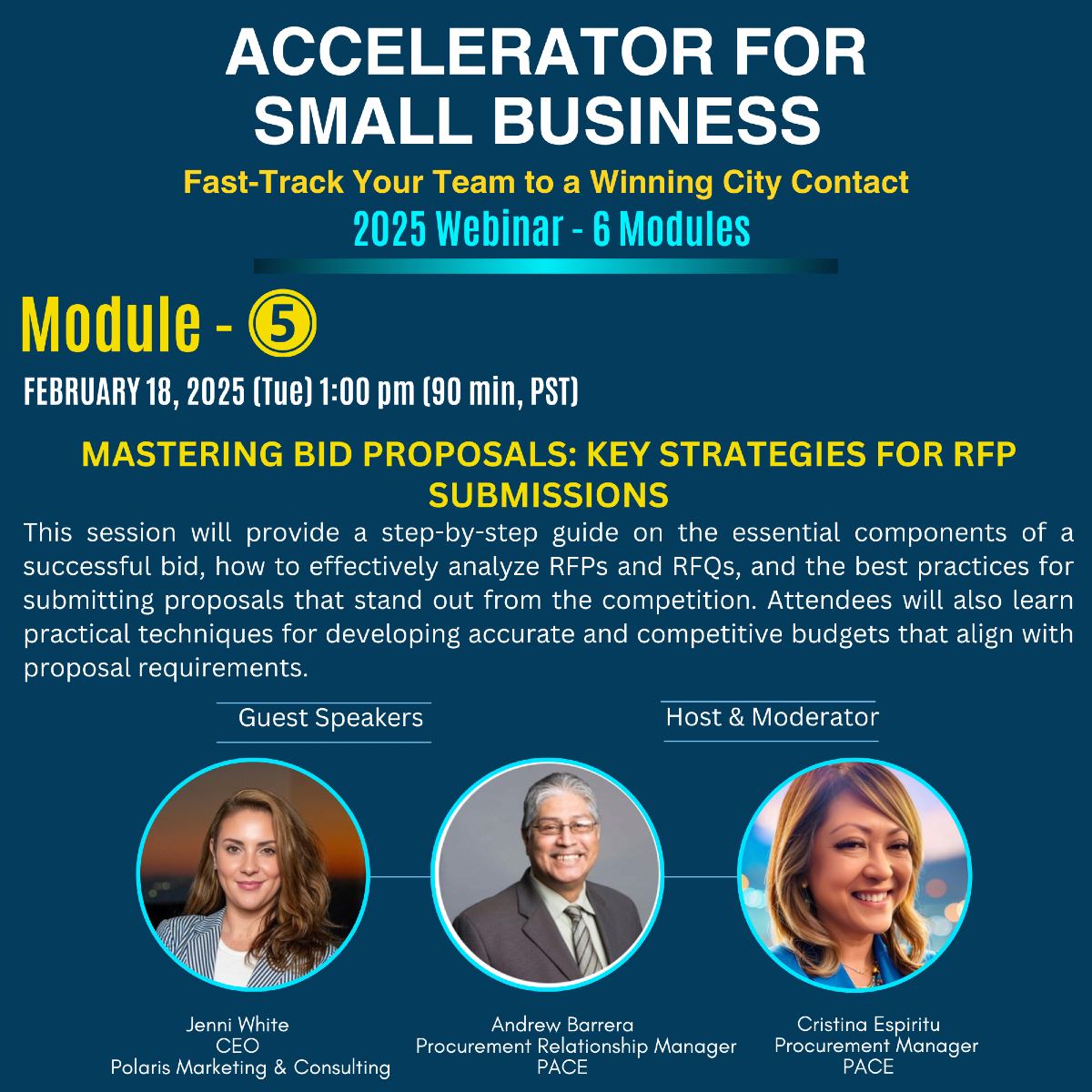 ACCELERATOR FOR SMALL BUSINESS

Fast-Track Your Team to a Winning City Contact

2025 Webinar - 6 Modules

Module - ⑤

FEBRUARY 18, 2025 (Tue) 1:00 pm (90 min, PST)

MASTERING BID PROPOSALS: KEY STRATEGIES FOR RFP SUBMISSIONS

This session will provide a step-by-step guide on the essential components of a successful bid, how to effectively analyze RFPs and RFQs, and the best practices for submitting proposals that stand out from the competition. Attendees will also learn practical techniques for developing accurate and competitive budgets that align with proposal requirements.

Guest Speakers

Host & Moderator

Jenni White
CEO
Polaris Marketing & Consulting

Andrew Barrera
Procurement Relationship Manager
PACE

Cristina Espiritu
Procurement Manager
PACE